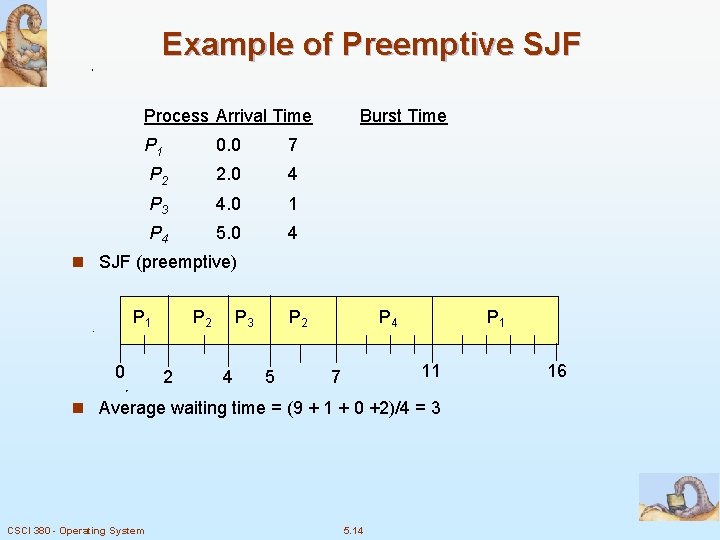 Example of Preemptive SJF

| Process | Arrival Time | Burst Time |
|---|---|---|
| $P_1$ | 0.0 | 7 |
| $P_2$ | 2.0 | 4 |
| $P_3$ | 4.0 | 1 |
| $P_4$ | 5.0 | 4 |

SJF (preemptive)

$P_1$ $P_2$ $P_3$ $P_2$ $P_4$ $P_1$

0 2 4 5 7 11 16

Average waiting time = (9 + 1 + 0 +2)/4 = 3

CSCI 380 - Operating System

5.14